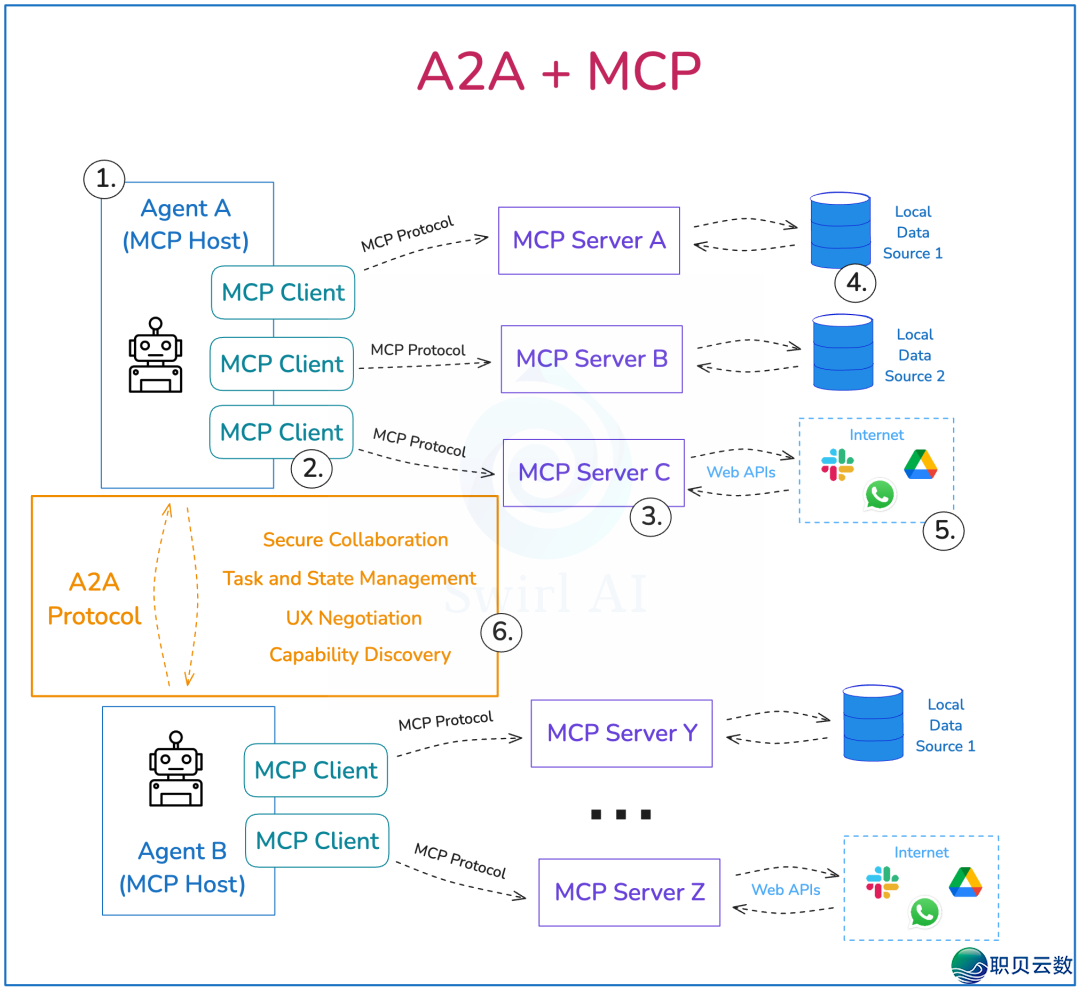 A2A + MCP

1.

Agent A
(MCP Host)

MCP Client

MCP Client

MCP Client

2.

MCP Protocol

MCP Protocol

MCP Protocol

MCP Server A

MCP Server B

MCP Server C

3.

Local
Data
Source 1

4.

Local
Data
Source 2

Web APIs

Internet

5.

A2A
Protocol

Secure Collaboration
Task and State Management
UX Negotiation
Capability Discovery

6.

Swirl AI

MCP Client

MCP Client

Agent B
(MCP Host)

MCP Protocol

MCP Protocol

MCP Server Y

...

MCP Server Z

Local
Data
Source 1

Web APIs

Internet

职贝云数